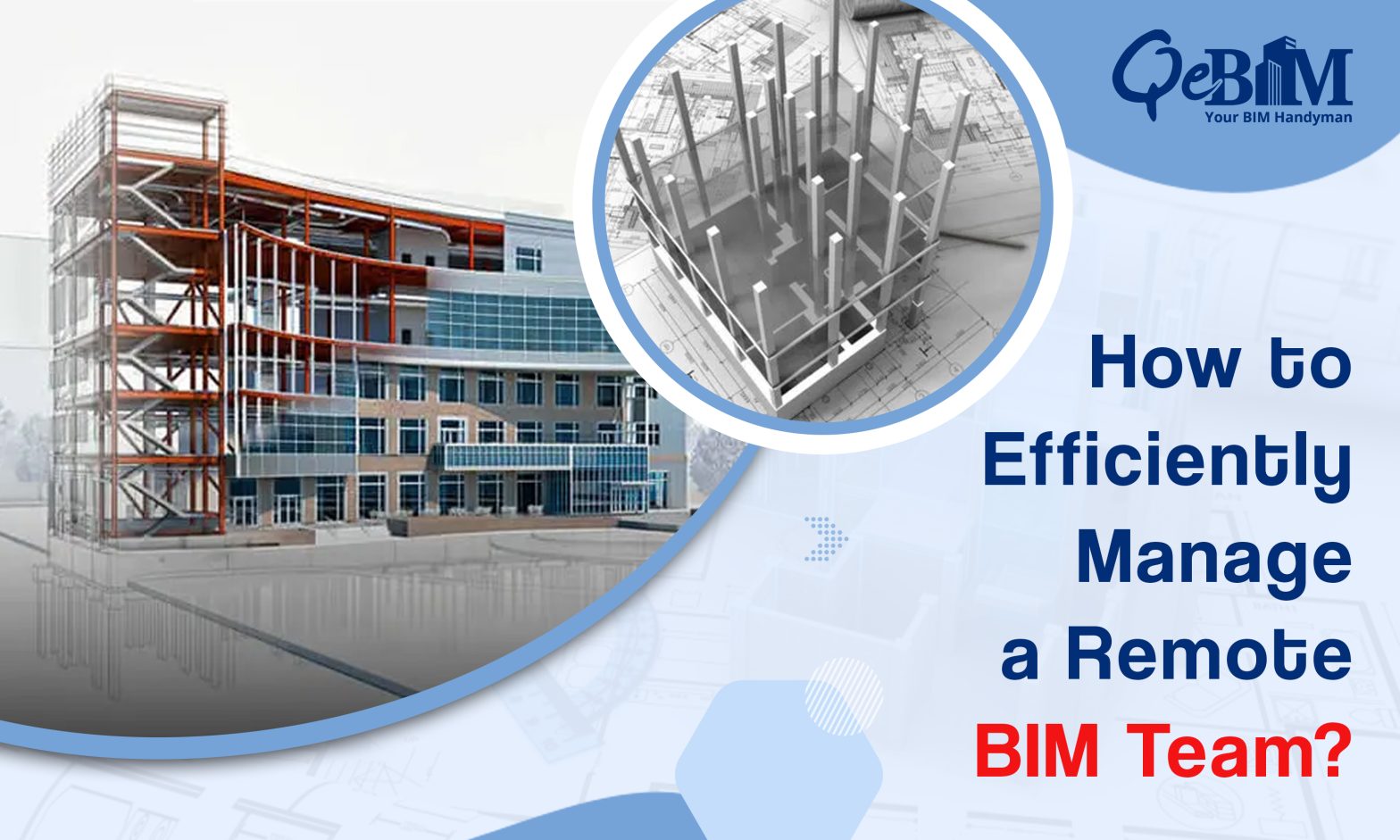 QeBIM
Your BIM Handyman

How to Efficiently Manage a Remote BIM Team?